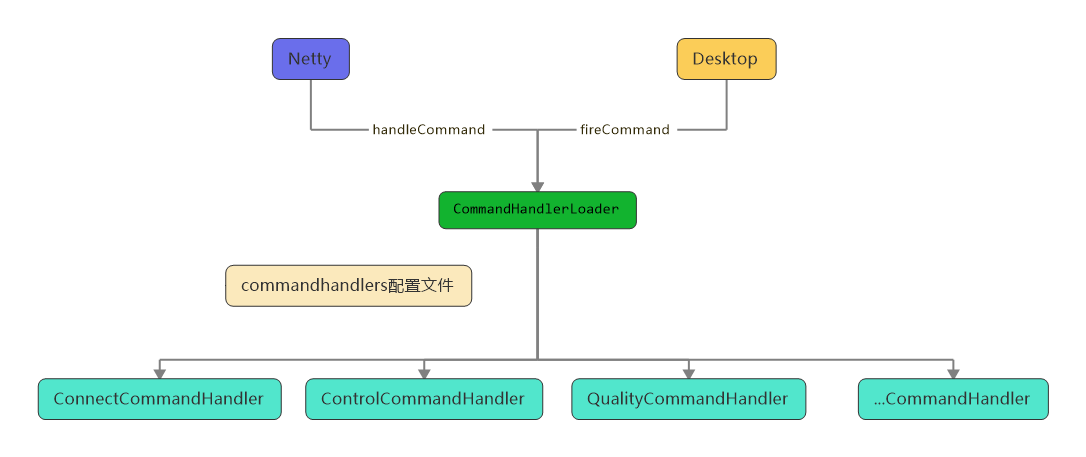 Netty

Desktop

handleCommand

fireCommand

CommandHandlerLoader

commandhandlers配置文件

ConnectCommandHandler

ControlCommandHandler

QualityCommandHandler

...CommandHandler